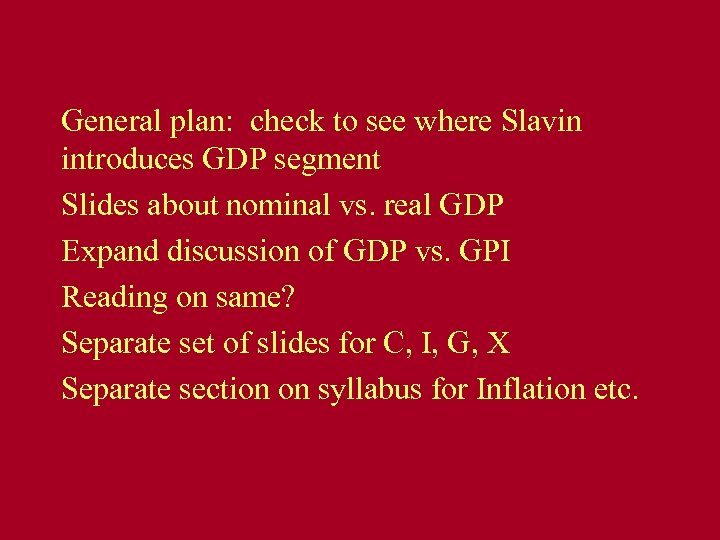 General plan: check to see where Slavin introduces GDP segment

Slides about nominal vs. real GDP

Expand discussion of GDP vs. GPI

Reading on same?

Separate set of slides for C, I, G, X

Separate section on syllabus for Inflation etc.